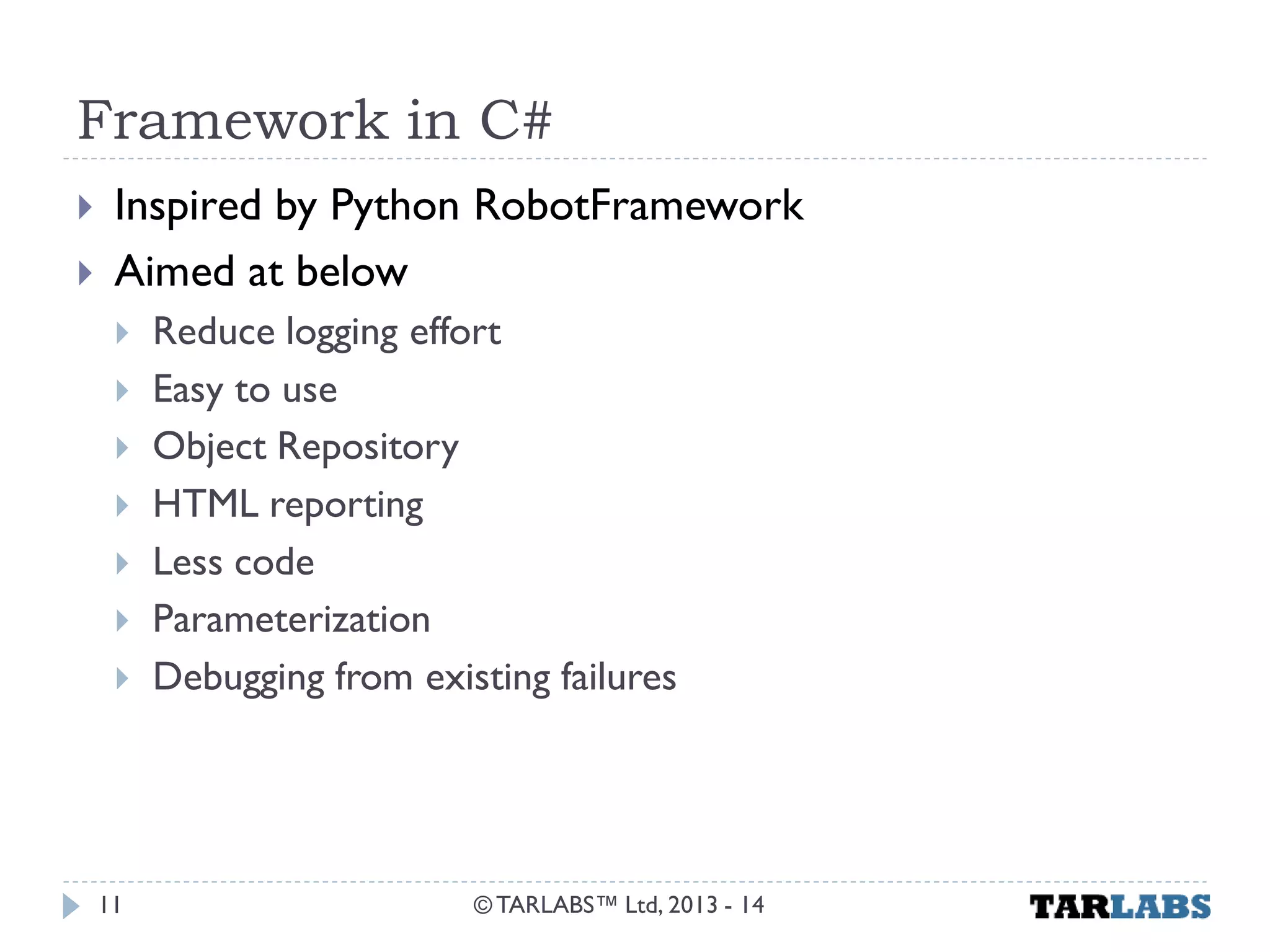 Framework in C#

Inspired by Python RobotFramework

Aimed at below

Reduce logging effort

Easy to use

Object Repository

HTML reporting

Less code

Parameterization

Debugging from existing failures

11

© TARLABS™ Ltd, 2013 - 14

TARLABS